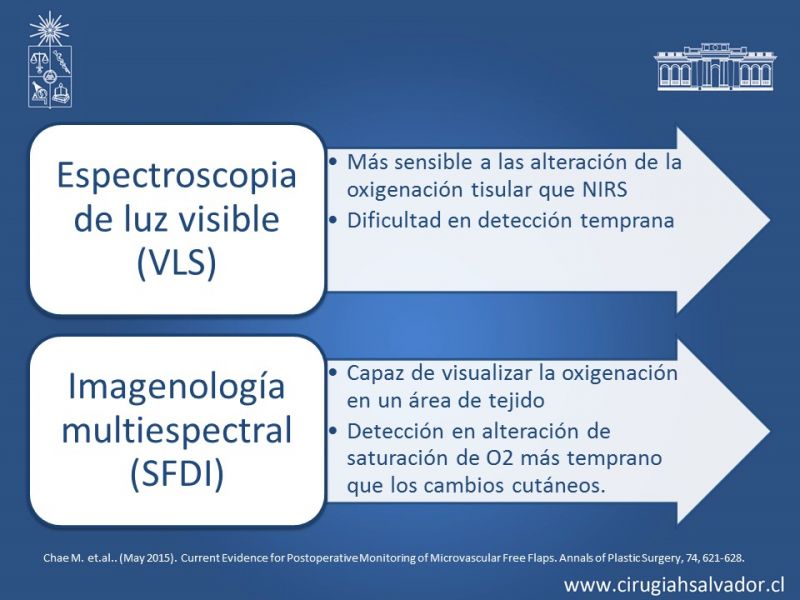 Espectroscopia de luz visible (VLS)

• Más sensible a las alteración de la oxigenación tisular que NIRS
• Dificultad en detección temprana

Imagenología multiespectral (SFDI)

• Capaz de visualizar la oxigenación en un área de tejido
• Detección en alteración de saturación de O2 más temprano que los cambios cutáneos.

Chae M. et.al.. (May 2015). Current Evidence for Postoperative Monitoring of Microvascular Free Flaps. Annals of Plastic Surgery, 74, 621-628.

www.cirugiahsalvador.cl